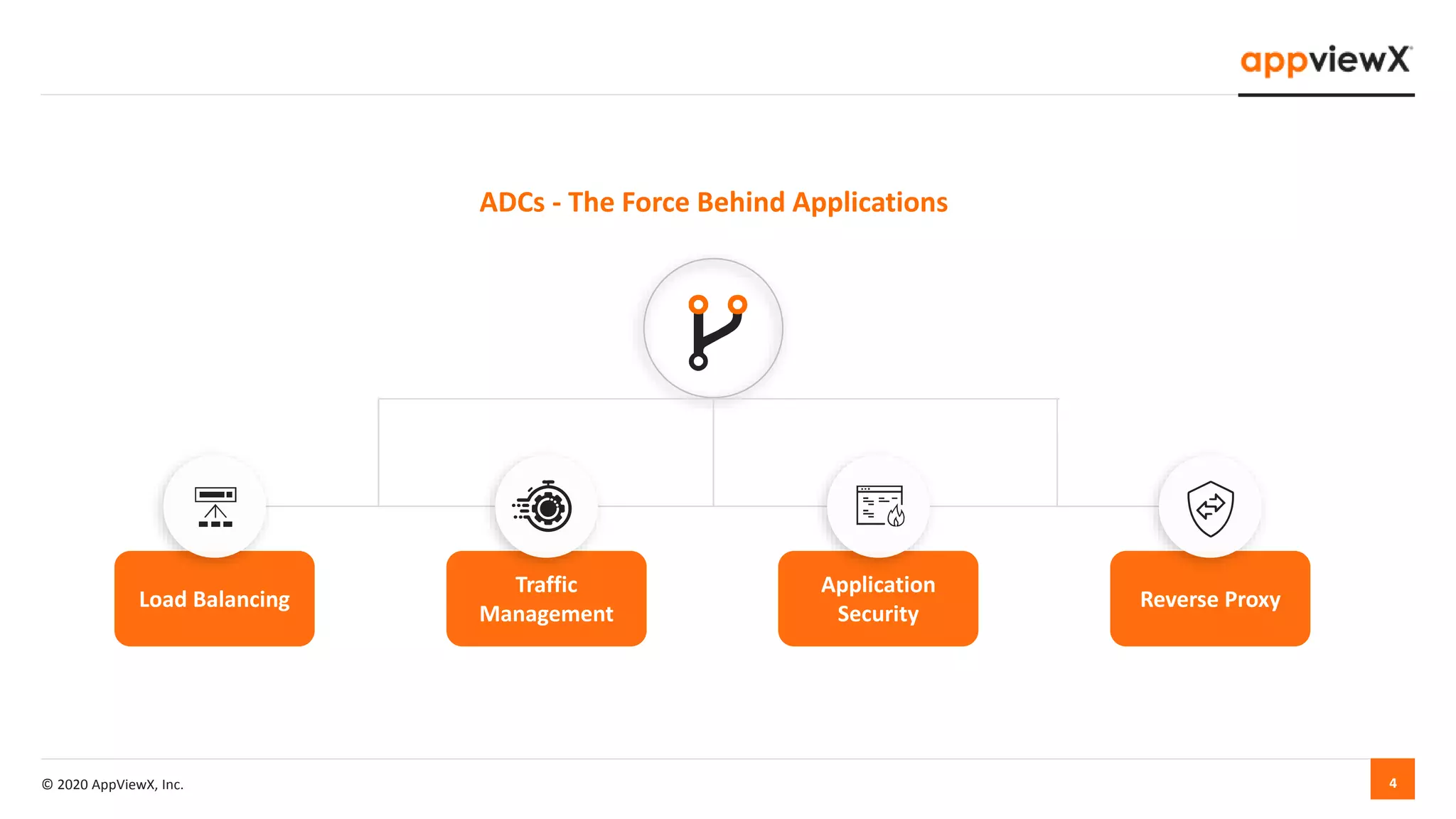 appviewX

ADCs - The Force Behind Applications

Load Balancing

Traffic Management

Application Security

Reverse Proxy

© 2020 AppViewX, Inc.

4